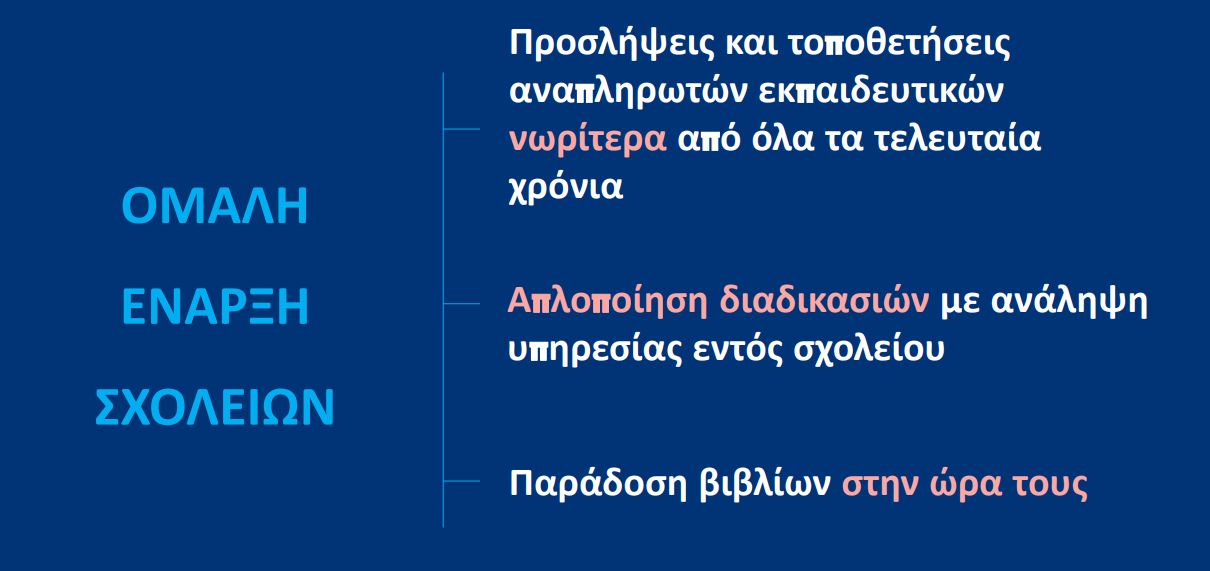 ΟΜΑΛΗ ΕΝΑΡΞΗ ΣΧΟΛΕΙΩΝ

Προσλήψεις και τοποθετήσεις αναπληρωτών εκπαιδευτικών νωρίτερα από όλα τα τελευταία χρόνια

Απλοποίηση διαδικασιών με ανάληψη υπηρεσίας εντός σχολείου

Παράδοση βιβλίων στην ώρα τους